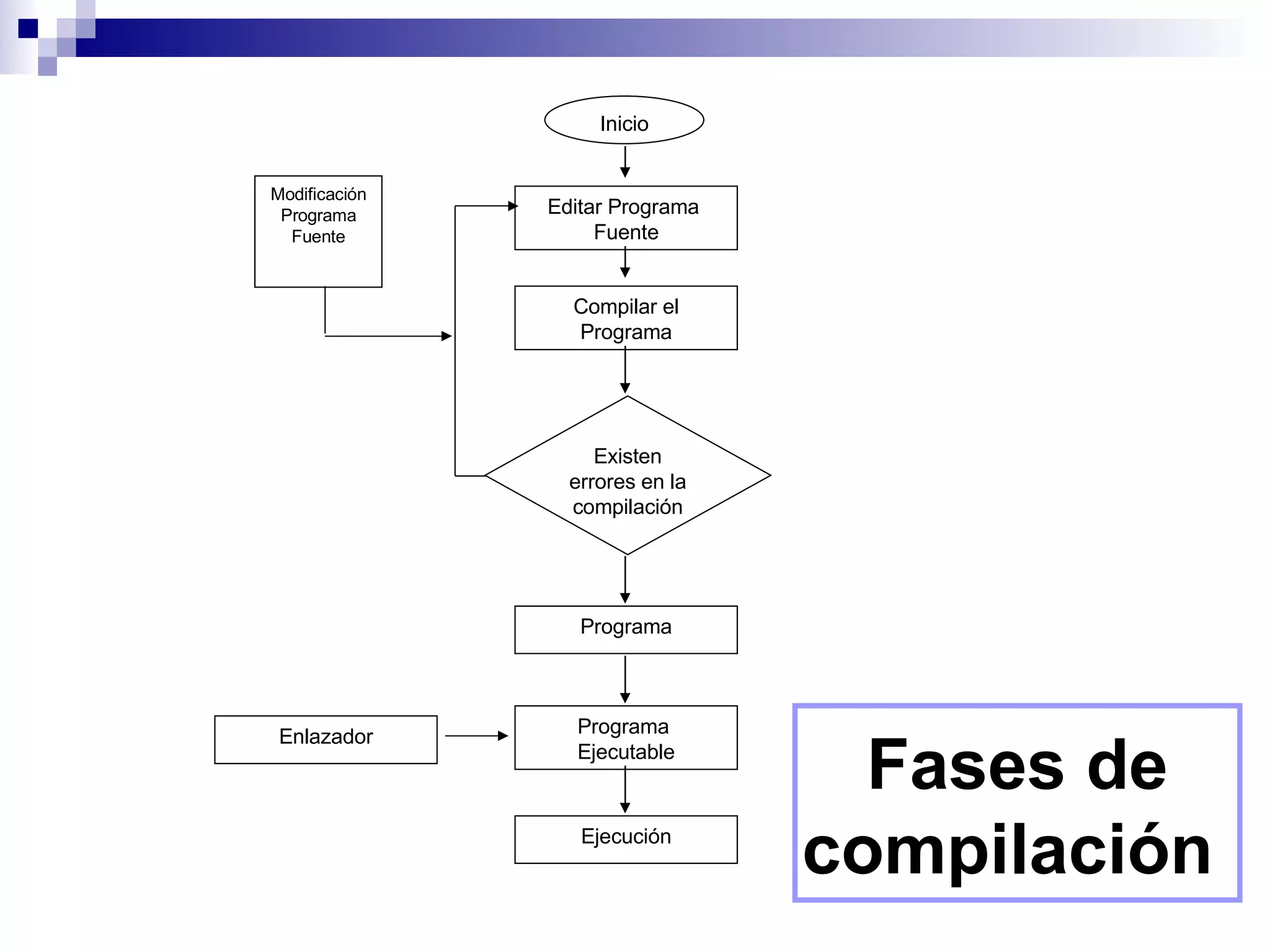 Inicio

Modificación Programa Fuente

Editar Programa Fuente

Compilar el Programa

Existen errores en la compilación

Programa

Enlazador

Programa Ejecutable

Ejecución

Fases de compilación